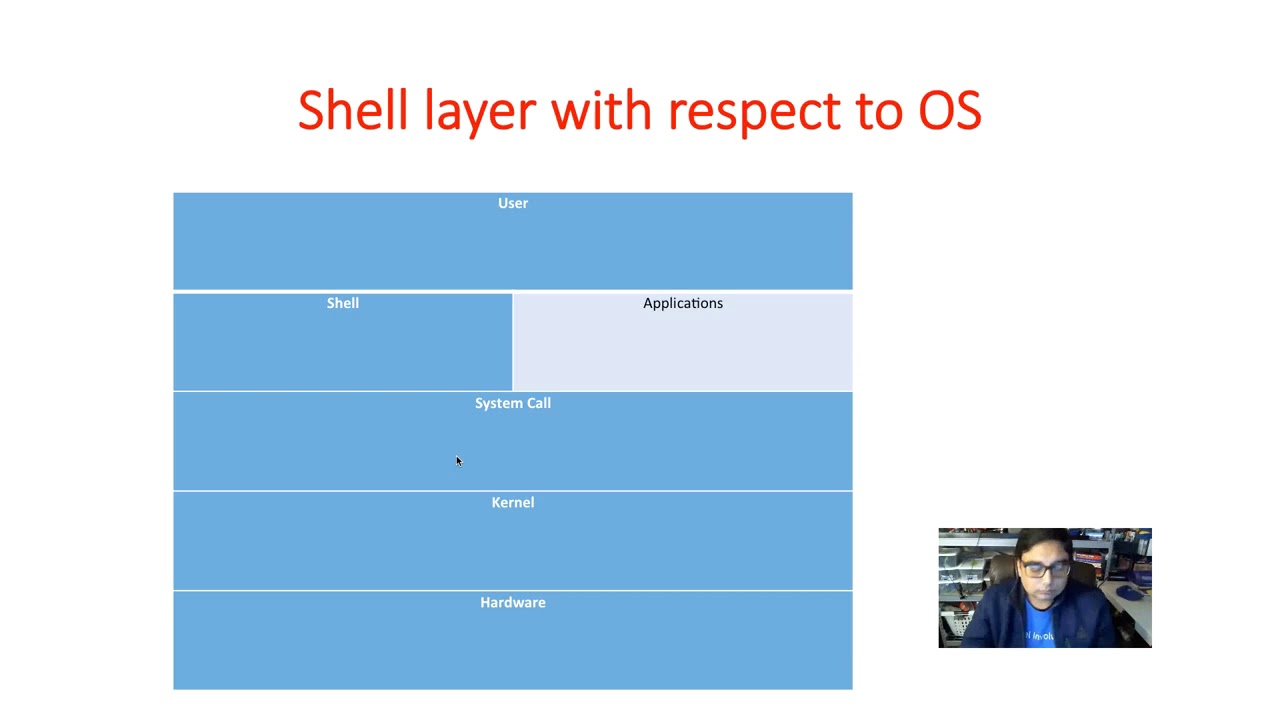 Shell layer with respect to OS

User

Shell

Applications

System Call

Kernel

Hardware